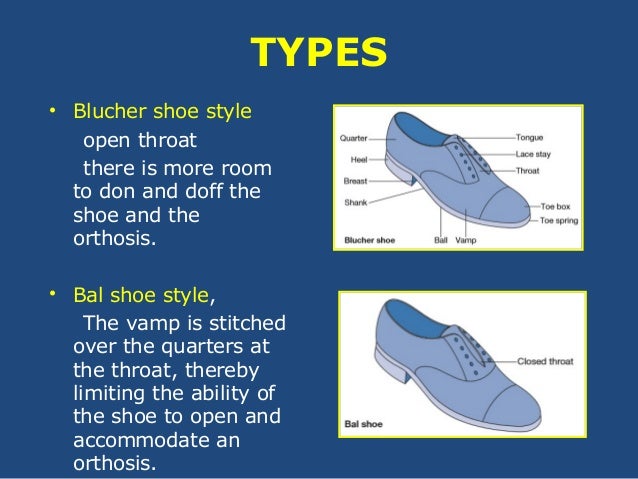 TYPES

• Blucher shoe style

open throat

there is more room to don and doff the shoe and the orthosis.

Quarter
Heel
Breast
Shank
Tongue
Lace stay
Throat
Toe box
Toe spring
Blucher shoe
Ball
Vamp

• Bal shoe style,

The vamp is stitched over the quarters at the throat, thereby limiting the ability of the shoe to open and accommodate an orthosis.

Closed throat
Bal shoe